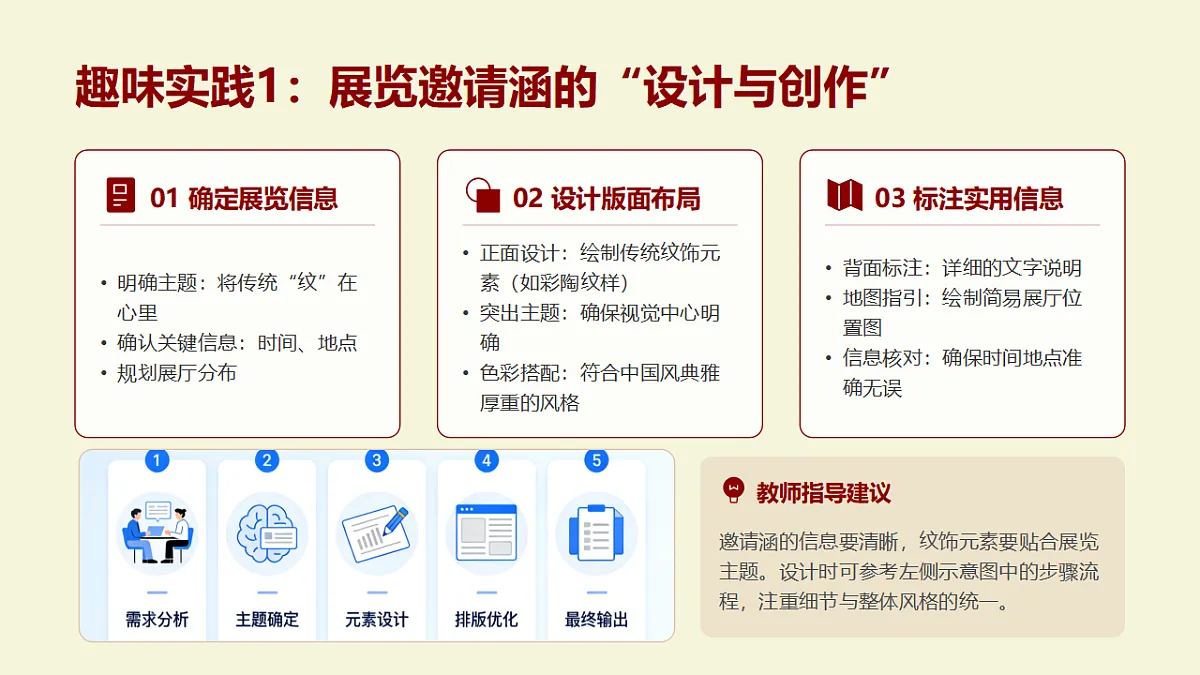 趣味实践1：展览邀请涵的“设计与创作”

01 确定展览信息

• 明确主题：将传统“纹”在心里
• 确认关键信息：时间、地点
• 规划展厅分布

02 设计版面布局

• 正面设计：绘制传统纹饰元素（如彩陶纹样）
• 突出主题：确保视觉中心明确
• 色彩搭配：符合中国风典雅厚重的风格

03 标注实用信息

• 背面标注：详细的文字说明
• 地图指引：绘制简易展厅位置图
• 信息核对：确保时间地点准确无误

1 需求分析
2 主题确定
3 元素设计
4 排版优化
5 最终输出

教师指导建议

邀请涵的信息要清晰，纹饰元素要贴合展览主题。设计时可参考左侧示意图中的步骤流程，注重细节与整体风格的统一。